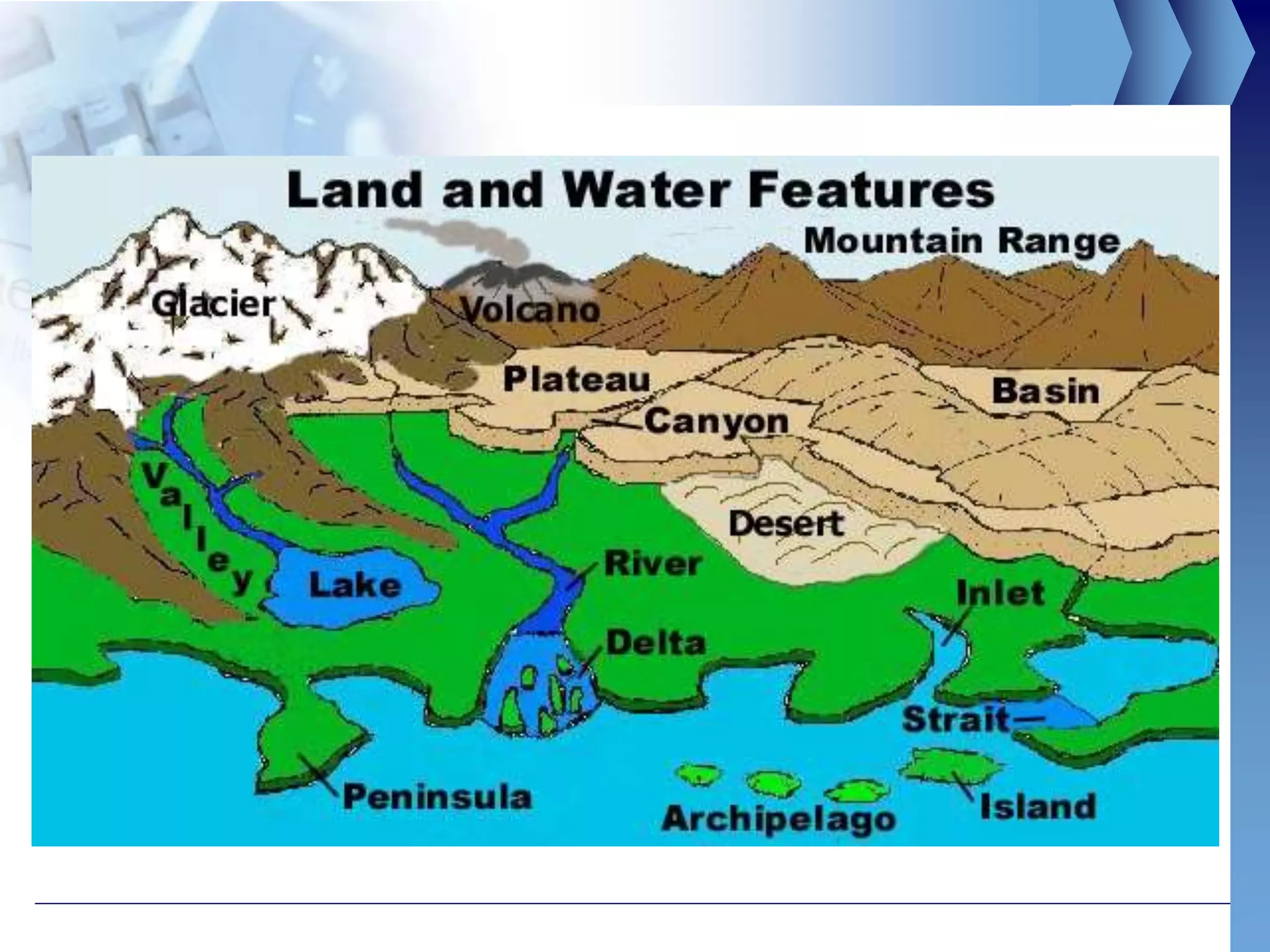 Land and Water Features

Mountain Range

Glacier

Volcano

Plateau

Basin

Canyon

Valley

Desert

River

Lake

Inlet

Delta

Strait

Peninsula

Archipelago

Island